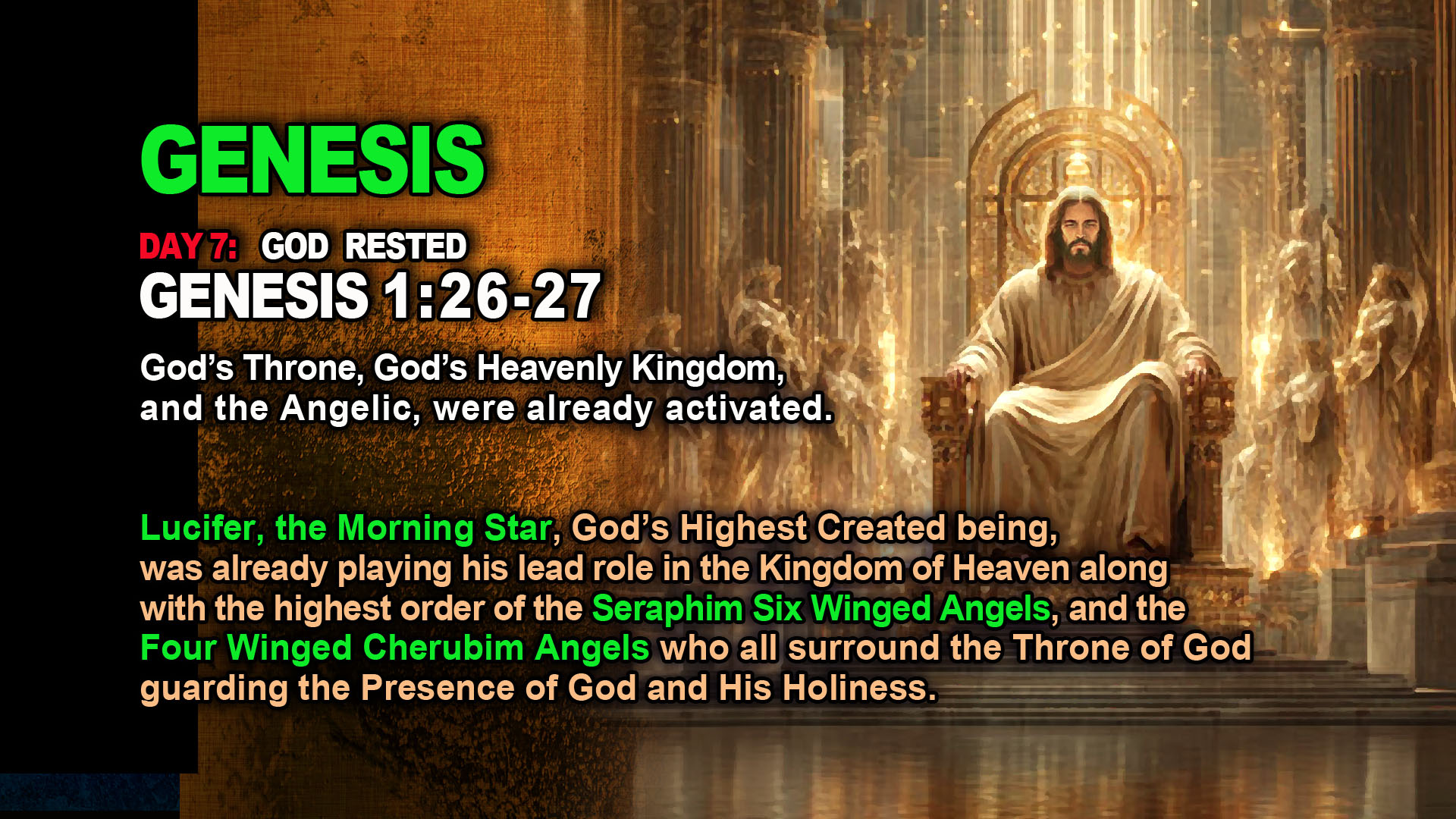 GENESIS

DAY 7: GOD RESTED
GENESIS 1:26-27

God's Throne, God's Heavenly Kingdom, and the Angelic, were already activated.

Lucifer, the Morning Star, God's Highest Created being, was already playing his lead role in the Kingdom of Heaven along with the highest order of the Seraphim Six Winged Angels, and the Four Winged Cherubim Angels who all surround the Throne of God guarding the Presence of God and His Holiness.